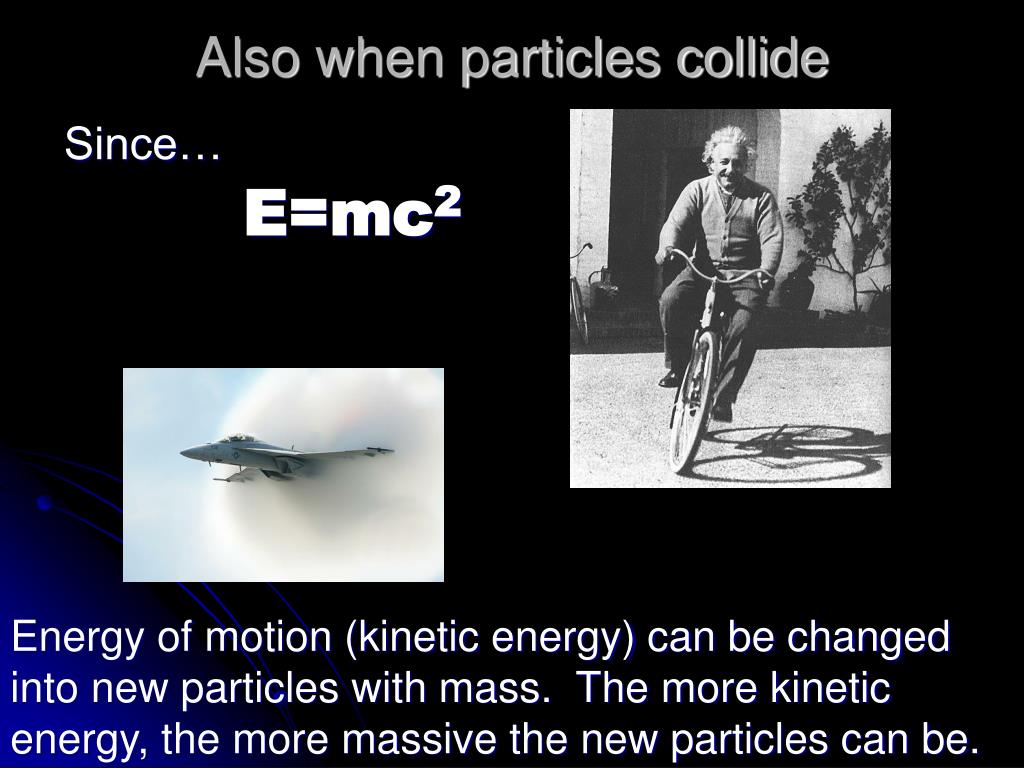 Also when particles collide

Since…

$E=mc^2$

Energy of motion (kinetic energy) can be changed into new particles with mass. The more kinetic energy, the more massive the new particles can be.